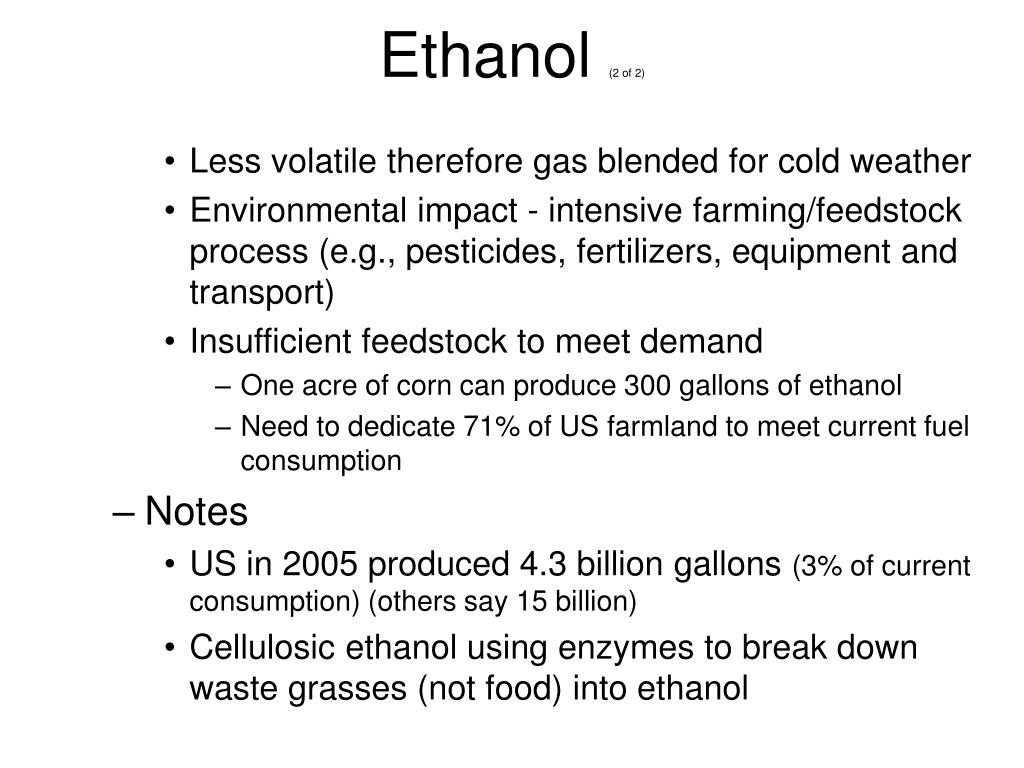 Ethanol (2 of 2)

• Less volatile therefore gas blended for cold weather
• Environmental impact - intensive farming/feedstock process (e.g., pesticides, fertilizers, equipment and transport)
• Insufficient feedstock to meet demand
– One acre of corn can produce 300 gallons of ethanol
– Need to dedicate 71% of US farmland to meet current fuel consumption

– Notes
• US in 2005 produced 4.3 billion gallons (3% of current consumption) (others say 15 billion)
• Cellulosic ethanol using enzymes to break down waste grasses (not food) into ethanol